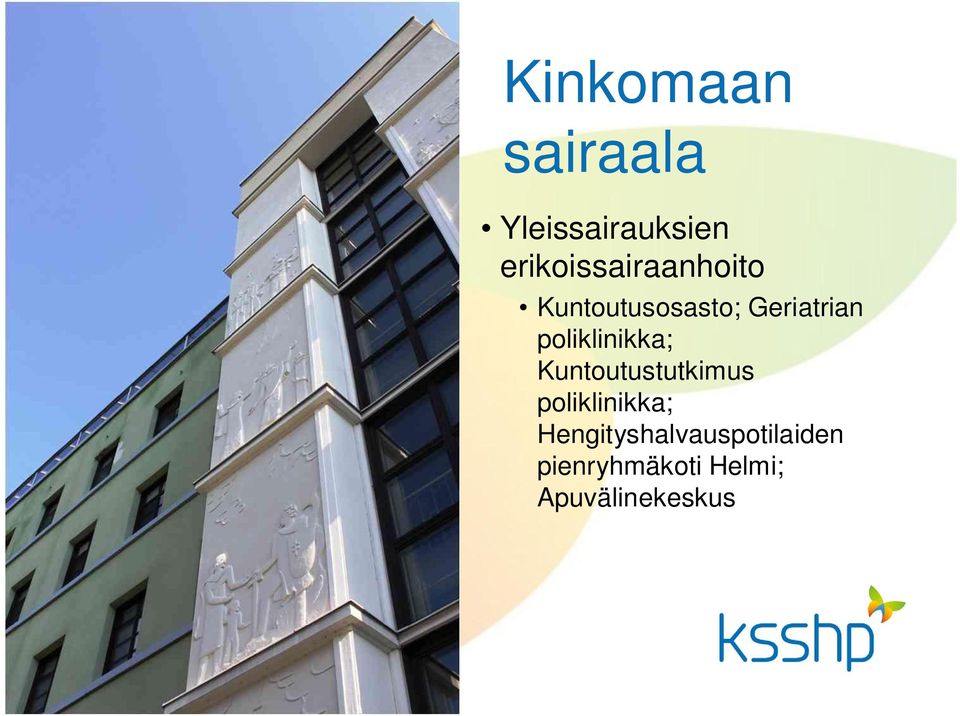 Kinkomaan sairaala

• Yleissairauksien erikoissairaanhoito
  • Kuntoutusosasto; Geriatrian poliklinikka; Kuntoutustutkimus poliklinikka; Hengityshalvauspotilaiden pienryhmäkoti Helmi; Apuvälinekeskus

ksshp